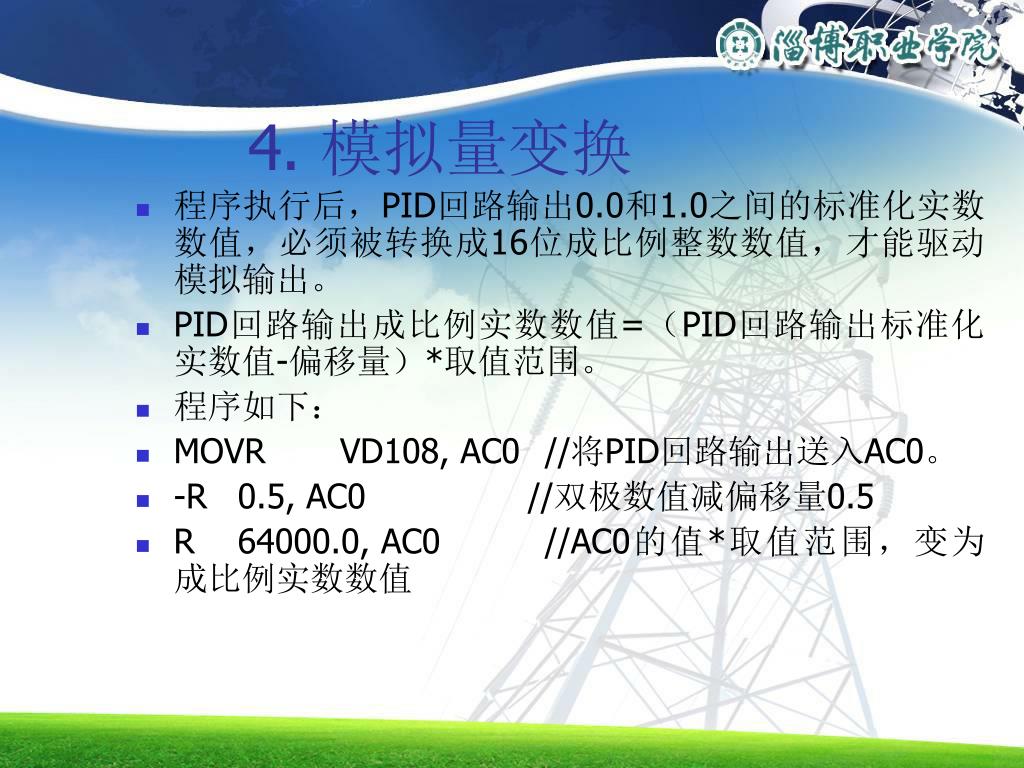 淄博职业学院

4. 模拟量变换

程序执行后，PID回路输出0.0和1.0之间的标准化实数数值，必须被转换成16位成比例整数数值，才能驱动模拟输出。

PID回路输出成比例实数数值=（PID回路输出标准化实数值-偏移量）*取值范围。

程序如下：

MOVR VD108, AC0 //将PID回路输出送入AC0。

-R 0.5, AC0 //双极数值减偏移量0.5

R 64000.0, AC0 //AC0的值*取值范围，变为成比例实数数值